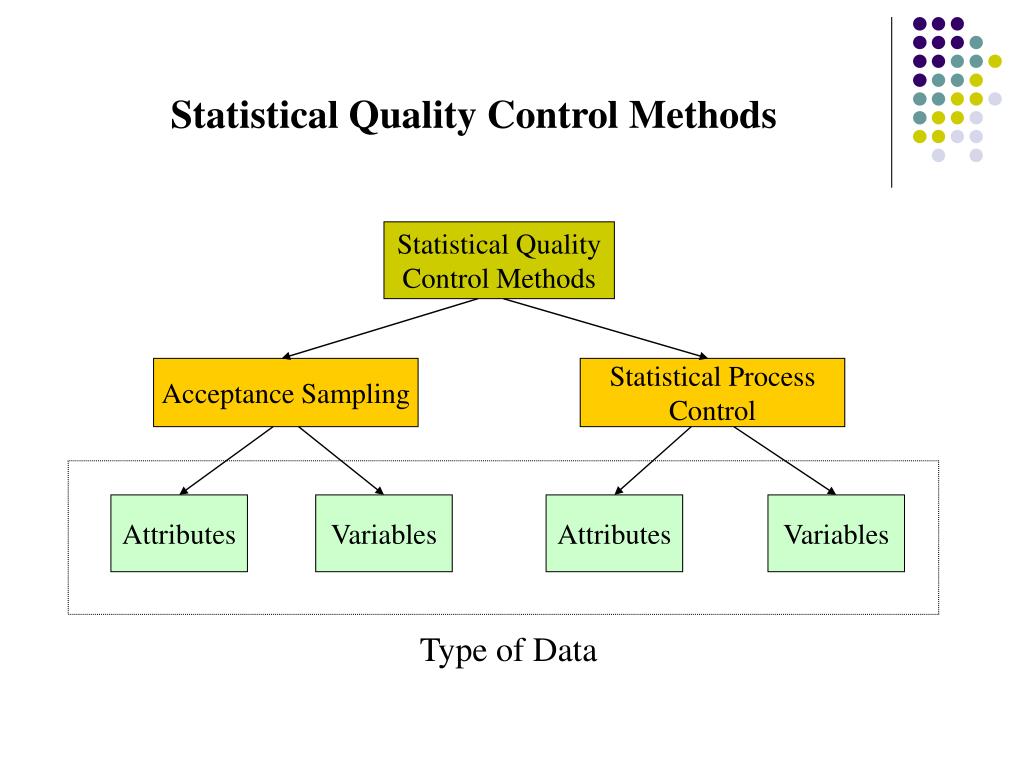 Statistical Quality Control Methods

Statistical Quality Control Methods

Acceptance Sampling

Statistical Process Control

Attributes

Variables

Attributes

Variables

Type of Data